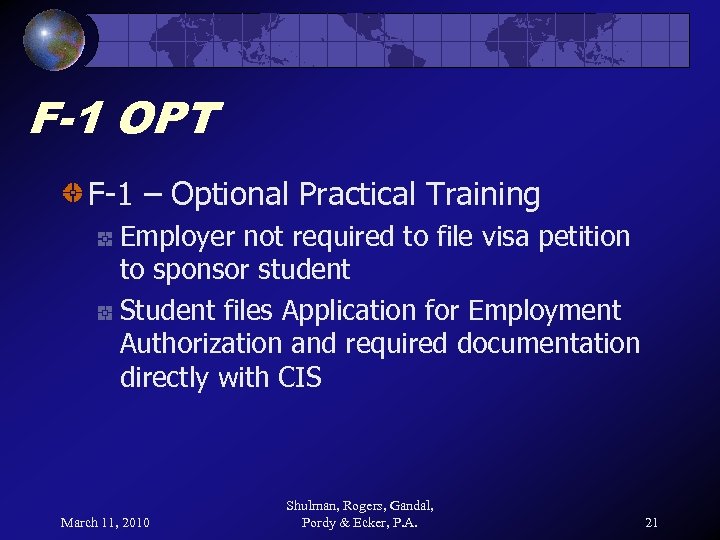 F-1 OPT

F-1 – Optional Practical Training

Employer not required to file visa petition to sponsor student

Student files Application for Employment Authorization and required documentation directly with CIS

March 11, 2010

Shulman, Rogers, Gandal, Pordy & Ecker, P.A.

21